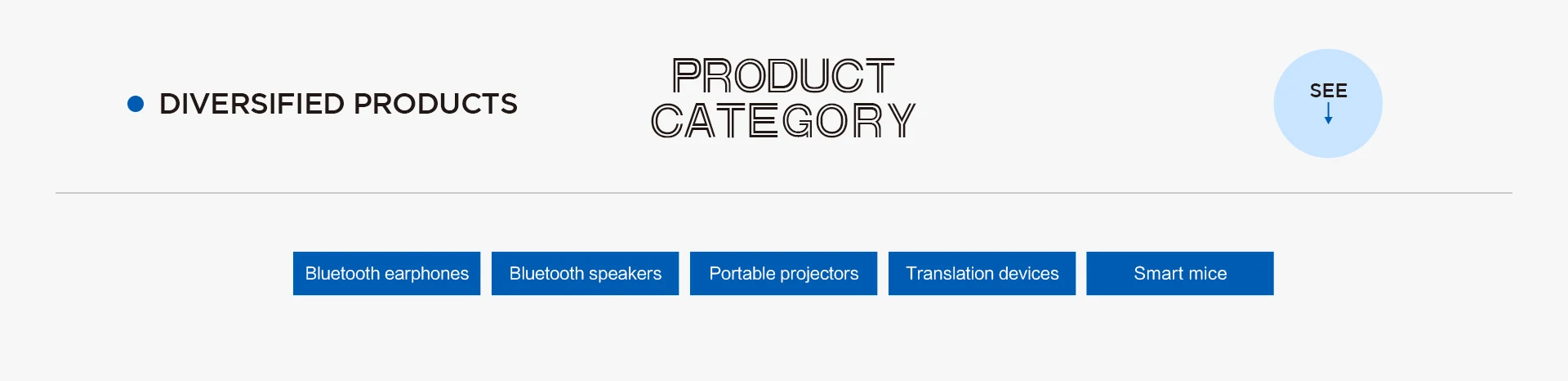 DIVERSIFIED PRODUCTS

PRODUCT CATEGORY

SEE

Bluetooth earphones
Bluetooth speakers
Portable projectors
Translation devices
Smart mice